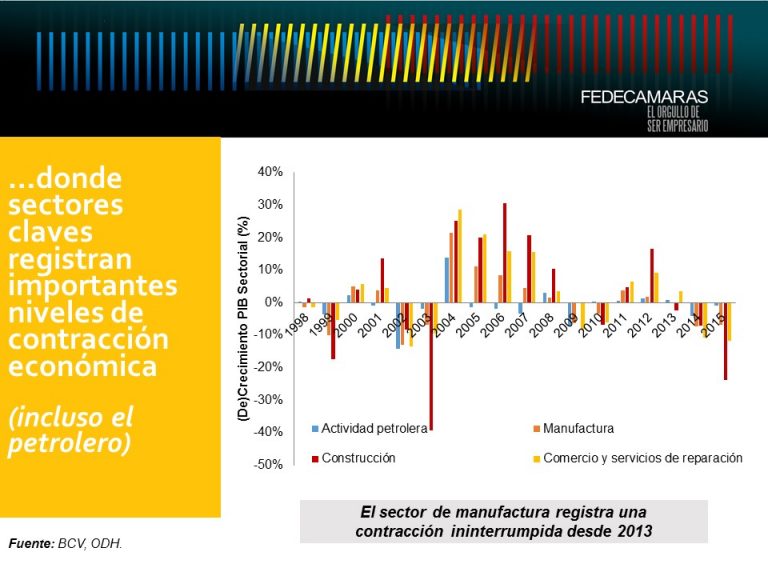 FEDECAMARAS
EL ORGULLO DE SER EMPRESARIO

…donde sectores claves registran importantes niveles de contracción económica

(incluso el petrolero)

(De)Crecimiento PIB Sectorial (%)

40%
30%
20%
10%
0%
-10%
-20%
-30%
-40%
-50%

1998 1999 2000 2001 2002 2003 2004 2005 2006 2007 2008 2009 2010 2011 2012 2013 2014 2015

Actividad petrolera
Manufactura
Construcción
Comercio y servicios de reparación

El sector de manufactura registra una contracción ininterrumpida desde 2013

Fuente: BCV, ODH.